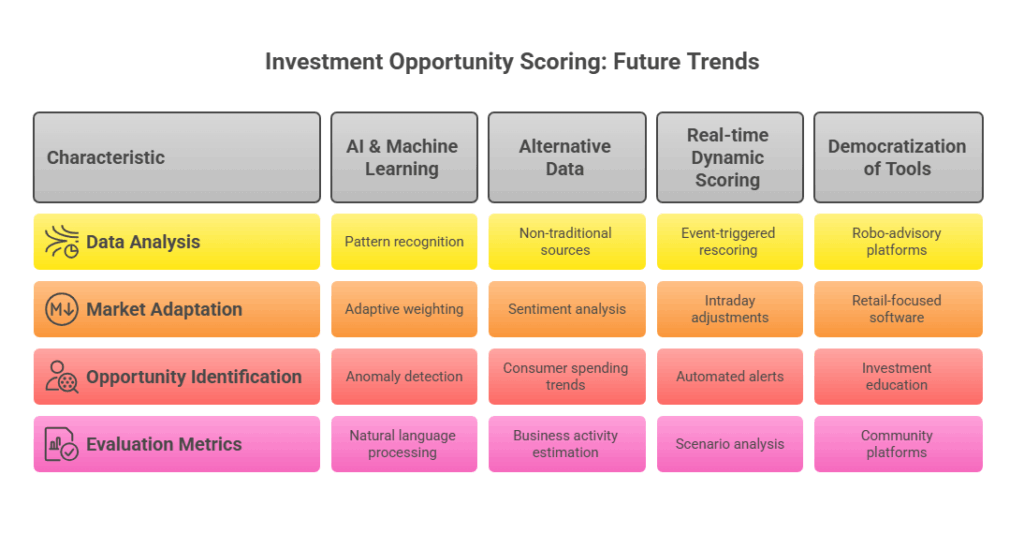 Investment Opportunity Scoring: Future Trends

| Characteristic | AI & Machine Learning | Alternative Data | Real-time Dynamic Scoring | Democratization of Tools |
|---|---|---|---|---|
| Data Analysis | Pattern recognition | Non-traditional sources | Event-triggered rescoring | Robo-advisory platforms |
| Market Adaptation | Adaptive weighting | Sentiment analysis | Intraday adjustments | Retail-focused software |
| Opportunity Identification | Anomaly detection | Consumer spending trends | Automated alerts | Investment education |
| Evaluation Metrics | Natural language processing | Business activity estimation | Scenario analysis | Community platforms |